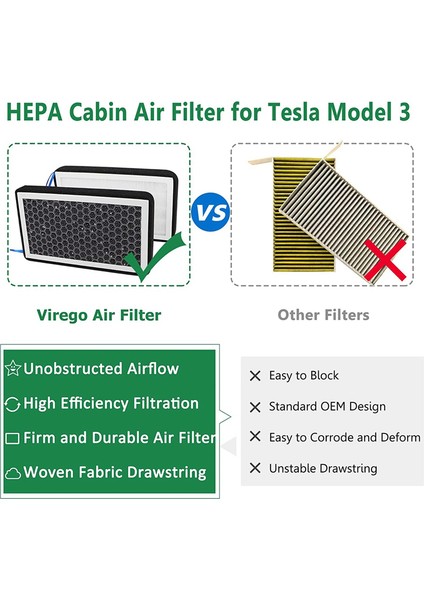 HEPA Cabin Air Filter for Tesla Model 3

VS

Virego Air Filter

Other Filters

Unobstructed Airflow

High Efficiency Filtration

Firm and Durable Air Filter

Woven Fabric Drawstring

Easy to Block

Standard OEM Design

Easy to Corrode and Deform

Unstable Drawstring